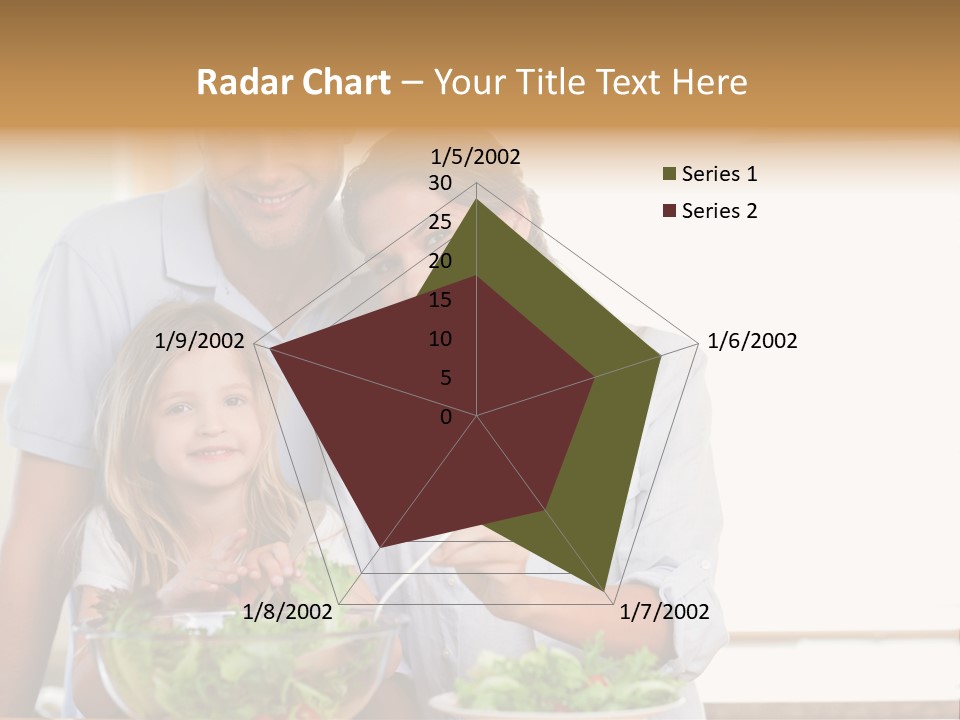 Radar Chart – Your Title Text Here

1/5/2002
30
25
20
15
10
5
0
1/6/2002
1/7/2002
1/8/2002
1/9/2002

Series 1
Series 2